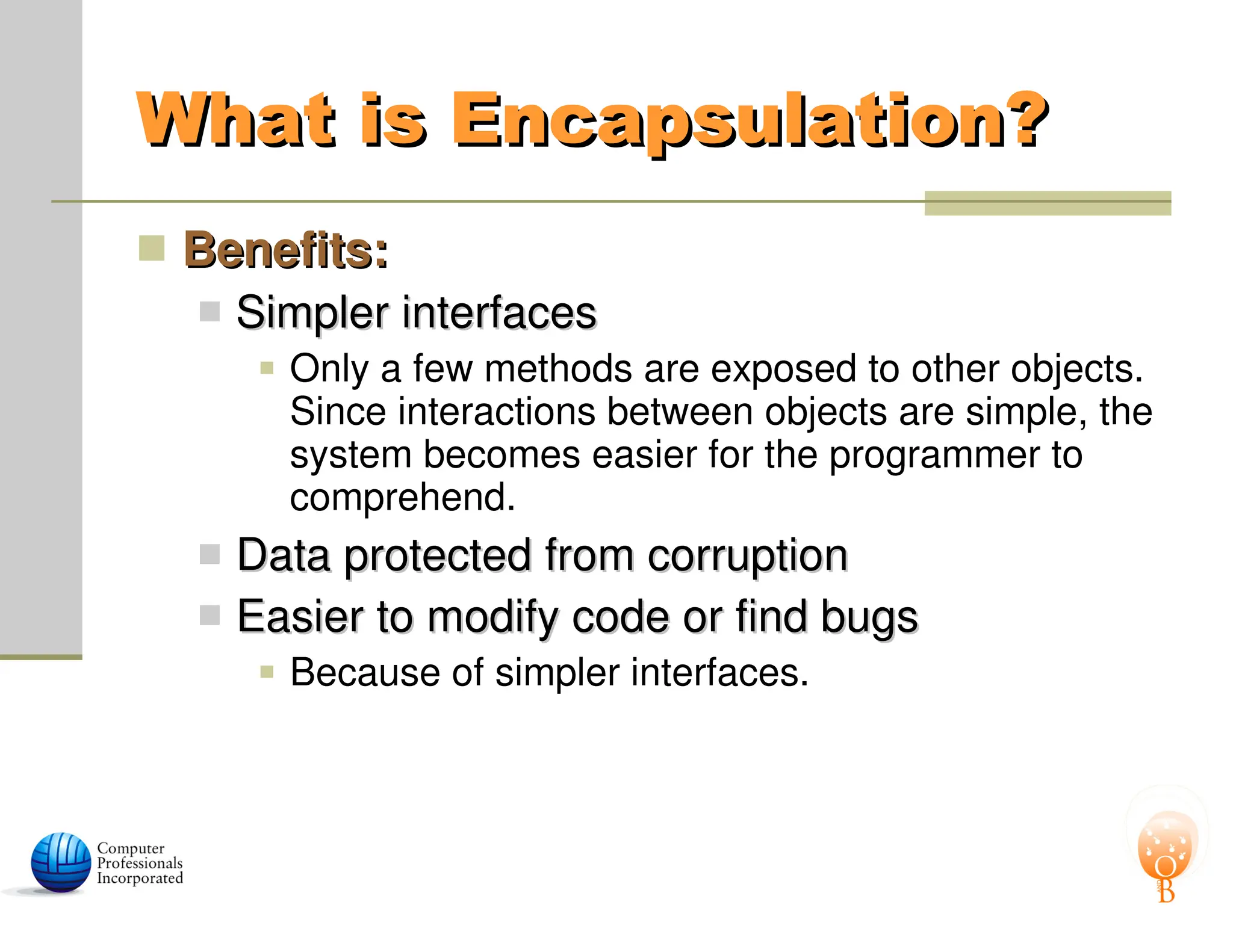 What is Encapsulation?

Benefits:

Simpler interfaces

Only a few methods are exposed to other objects. Since interactions between objects are simple, the system becomes easier for the programmer to comprehend.

Data protected from corruption

Easier to modify code or find bugs

Because of simpler interfaces.

Computer Professionals Incorporated

O B